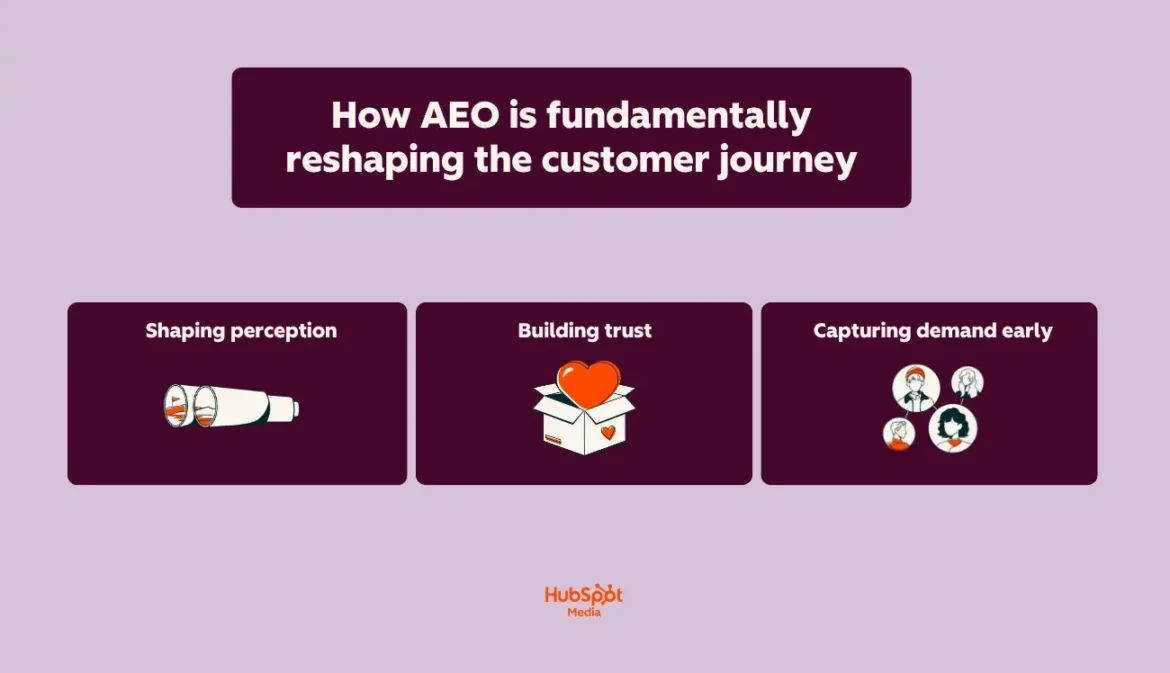 How AEO is fundamentally reshaping the customer journey

Shaping perception

Building trust

Capturing demand early

HubSpot Media